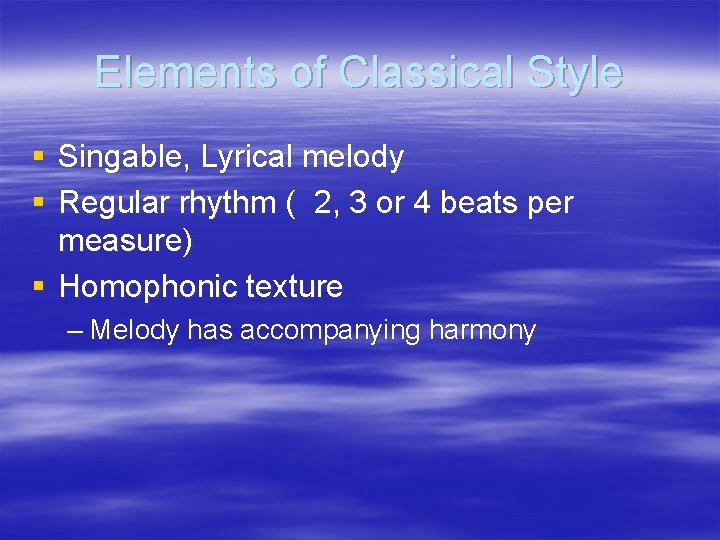 Elements of Classical Style

▪ Singable, Lyrical melody
▪ Regular rhythm ( 2, 3 or 4 beats per measure)
▪ Homophonic texture
– Melody has accompanying harmony